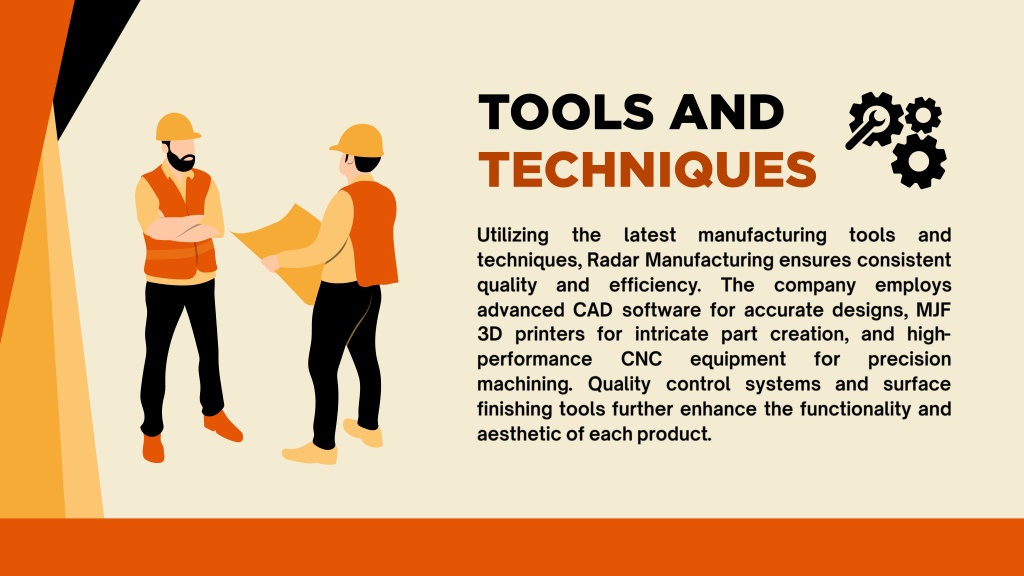 TOOLS AND TECHNIQUES

Utilizing the latest manufacturing tools and techniques, Radar Manufacturing ensures consistent quality and efficiency. The company employs advanced CAD software for accurate designs, MJF 3D printers for intricate part creation, and high-performance CNC equipment for precision machining. Quality control systems and surface finishing tools further enhance the functionality and aesthetic of each product.